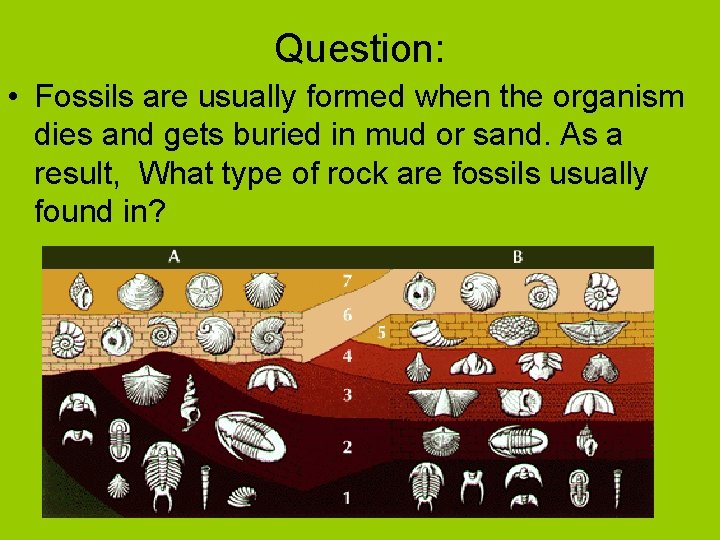 Question:

• Fossils are usually formed when the organism dies and gets buried in mud or sand. As a result,  What type of rock are fossils usually found in?

A

B

7

6

5

4

3

2

1